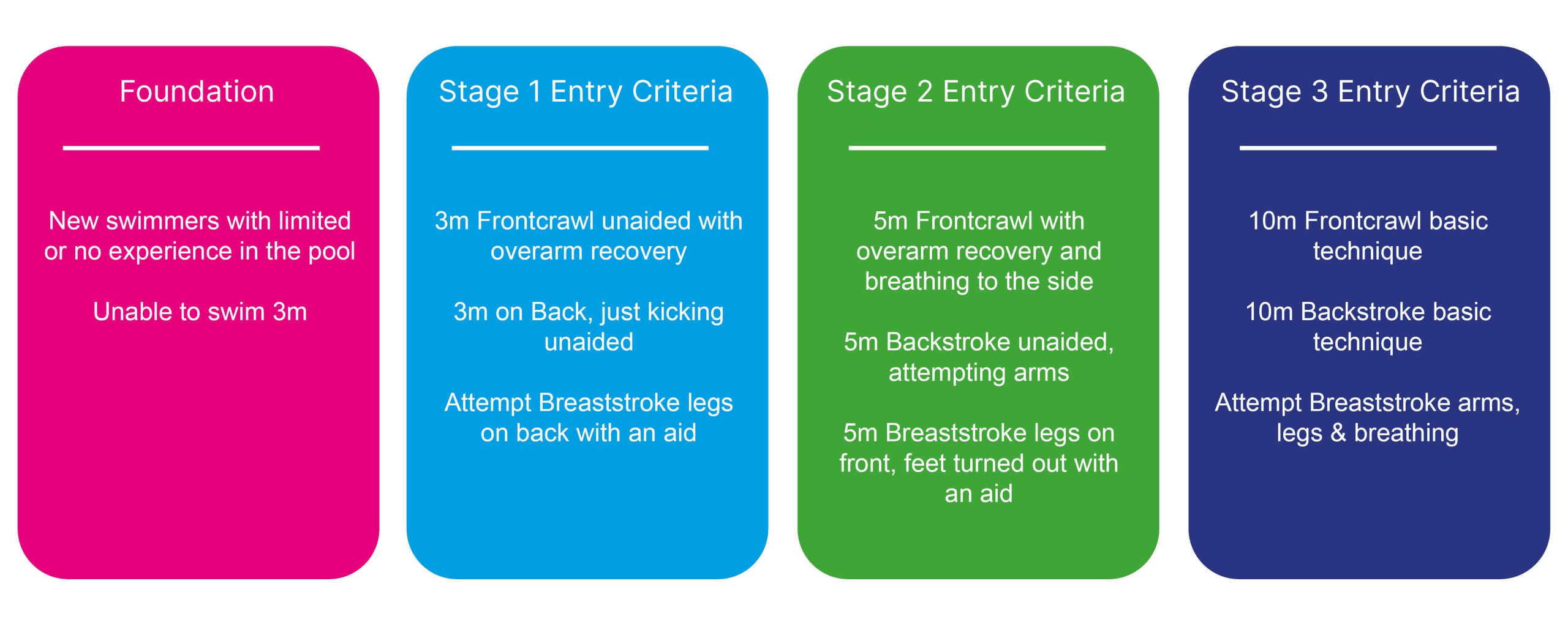 Foundation

New swimmers with limited or no experience in the pool

Unable to swim 3m

Stage 1 Entry Criteria

3m Frontcrawl unaided with overarm recovery

3m on Back, just kicking unaided

Attempt Breaststroke legs on back with an aid

Stage 2 Entry Criteria

5m Frontcrawl with overarm recovery and breathing to the side

5m Backstroke unaided, attempting arms

5m Breaststroke legs on front, feet turned out with an aid

Stage 3 Entry Criteria

10m Frontcrawl basic technique

10m Backstroke basic technique

Attempt Breaststroke arms, legs & breathing